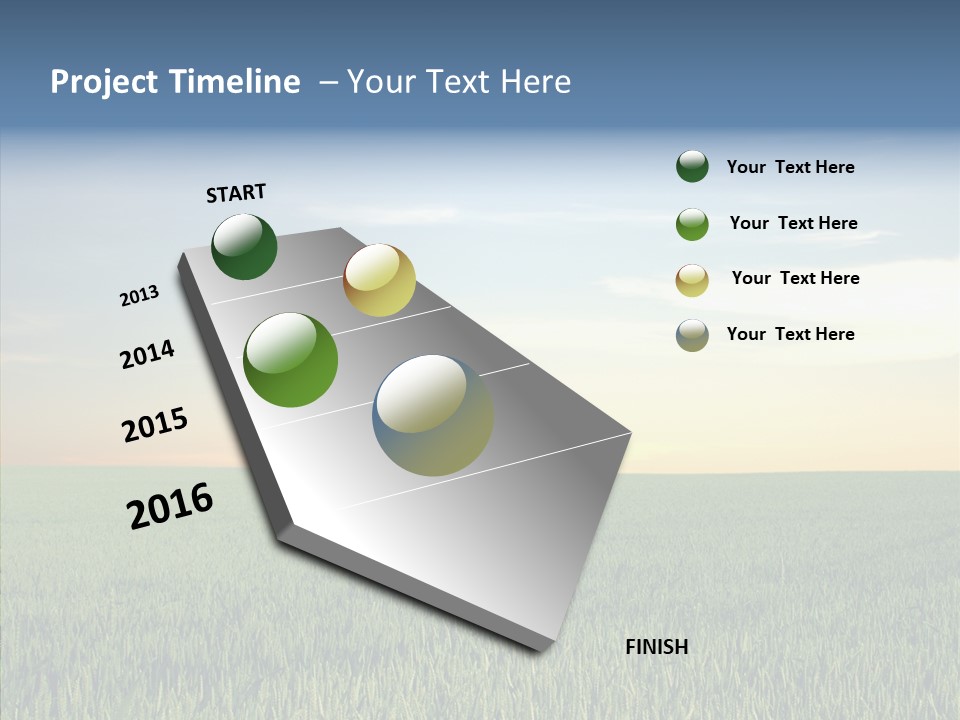 Project Timeline – Your Text Here

START

2013

2014

2015

2016

FINISH

Your Text Here

Your Text Here

Your Text Here

Your Text Here